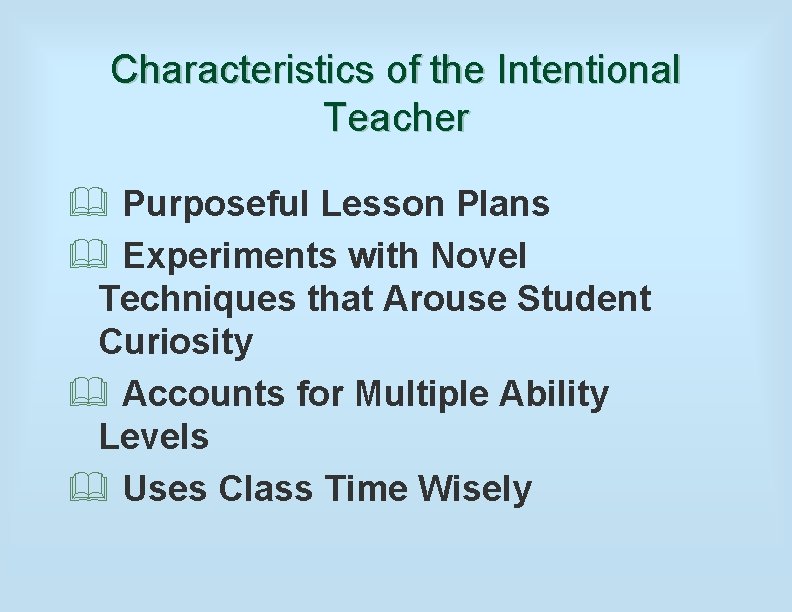 Characteristics of the Intentional Teacher

Purposeful Lesson Plans

Experiments with Novel Techniques that Arouse Student Curiosity

Accounts for Multiple Ability Levels

Uses Class Time Wisely